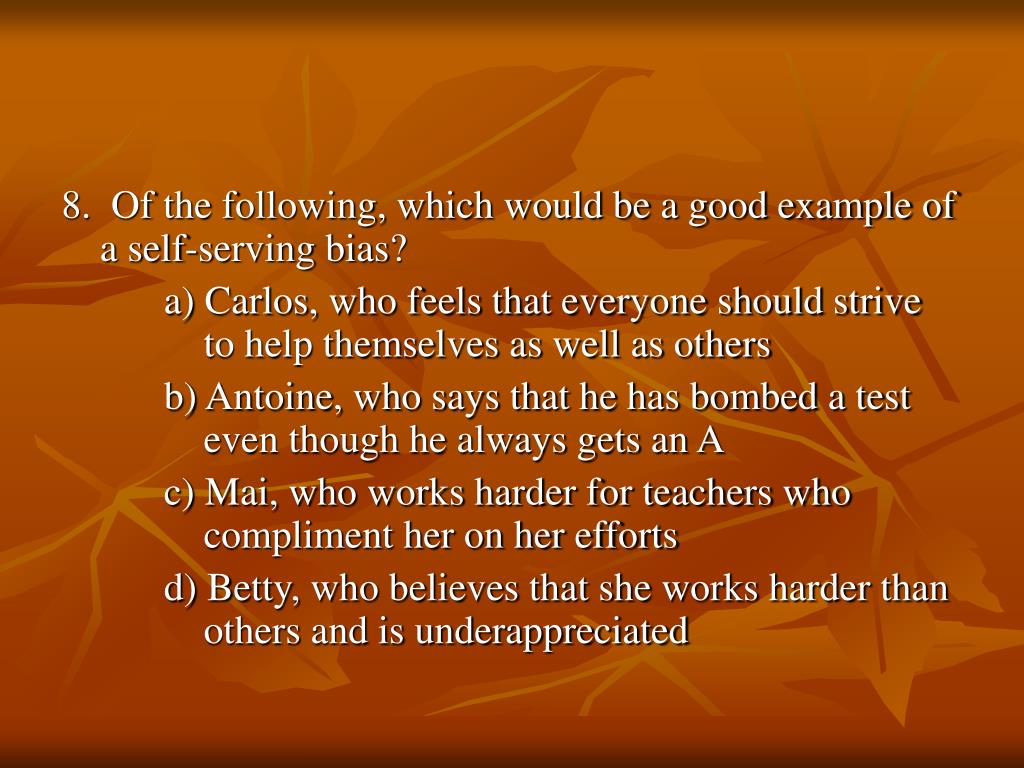 8. Of the following, which would be a good example of a self-serving bias?

a) Carlos, who feels that everyone should strive to help themselves as well as others

b) Antoine, who says that he has bombed a test even though he always gets an A

c) Mai, who works harder for teachers who compliment her on her efforts

d) Betty, who believes that she works harder than others and is underappreciated